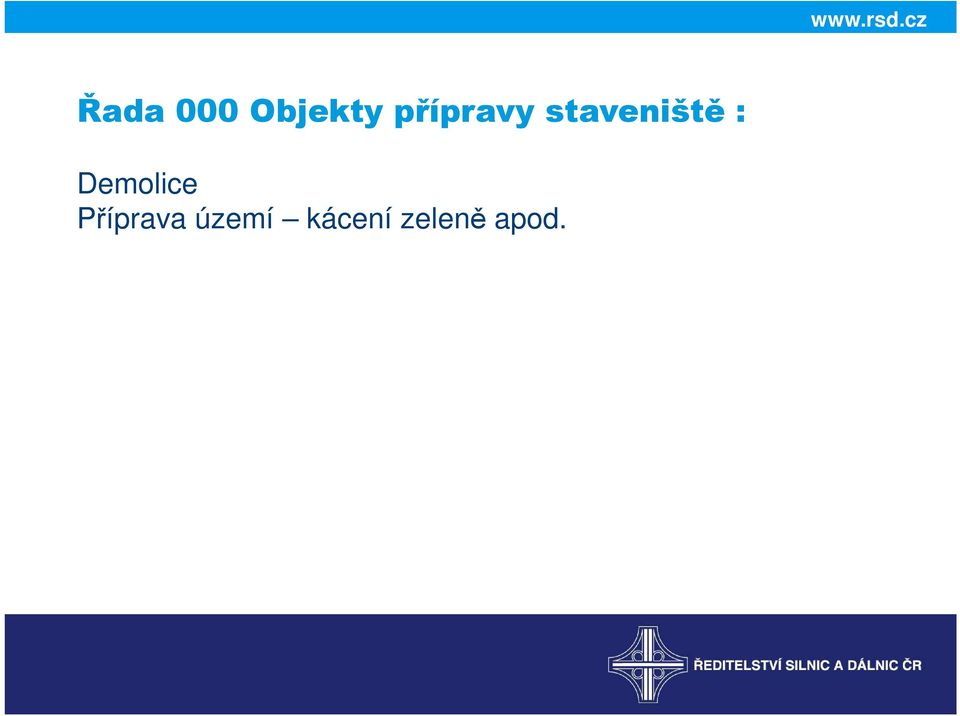 www.rsd.cz

Řada 000 Objekty přípravy staveniště :

Demolice
Příprava území – kácení zeleně apod.

ŘEDITELSTVÍ SILNIC A DÁLNIC ČR